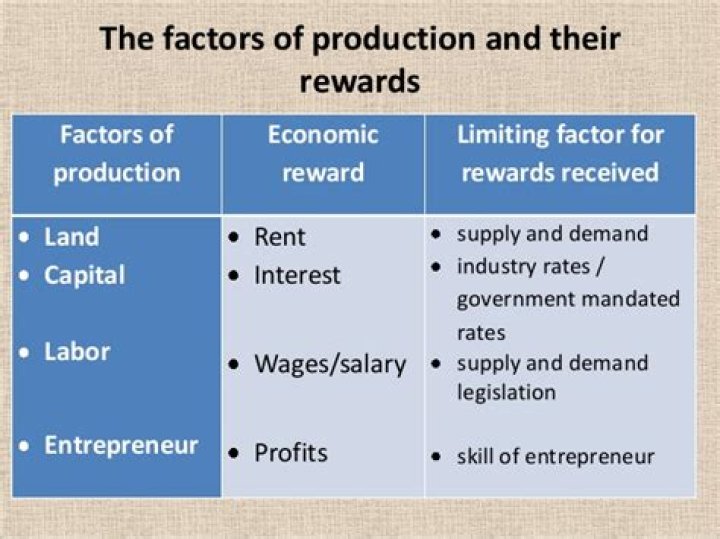 The factors of production and their rewards

| Factors of production | Economic reward | Limiting factor for rewards received |
|---|---|---|
| • Land | • Rent | • supply and demand |
| • Capital | • Interest | • industry rates / government mandated rates |
| • Labor | • Wages/salary | • supply and demand legislation |
| • Entrepreneur | • Profits | • skill of entrepreneur |